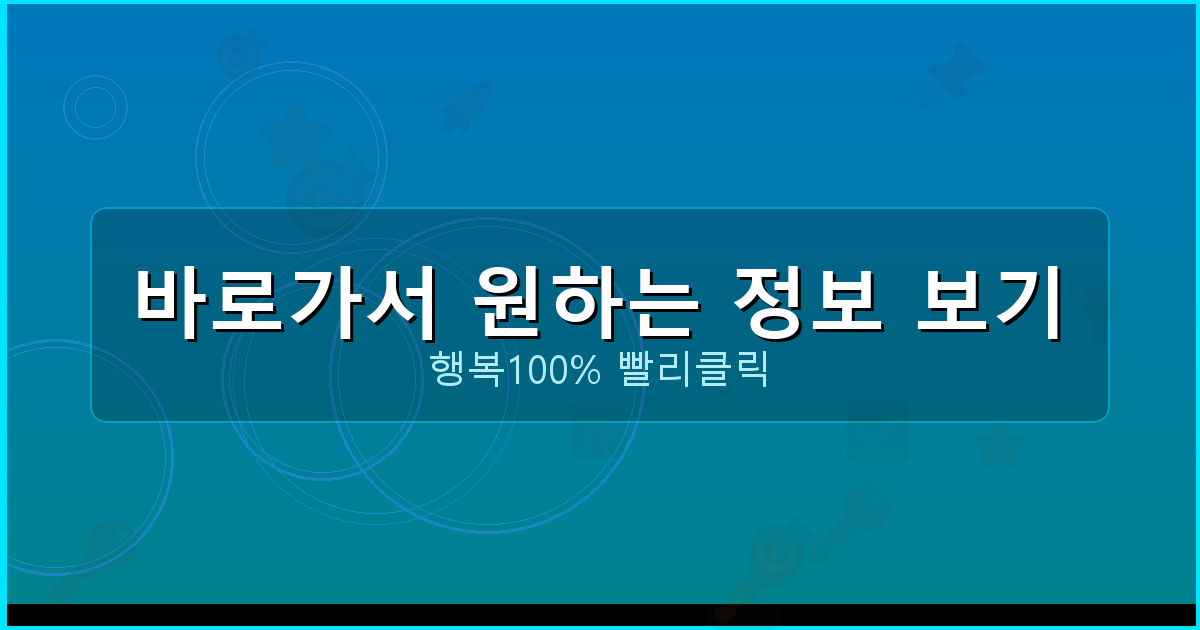 바로가서 원하는 정보 보기

행복100% 빨리클릭